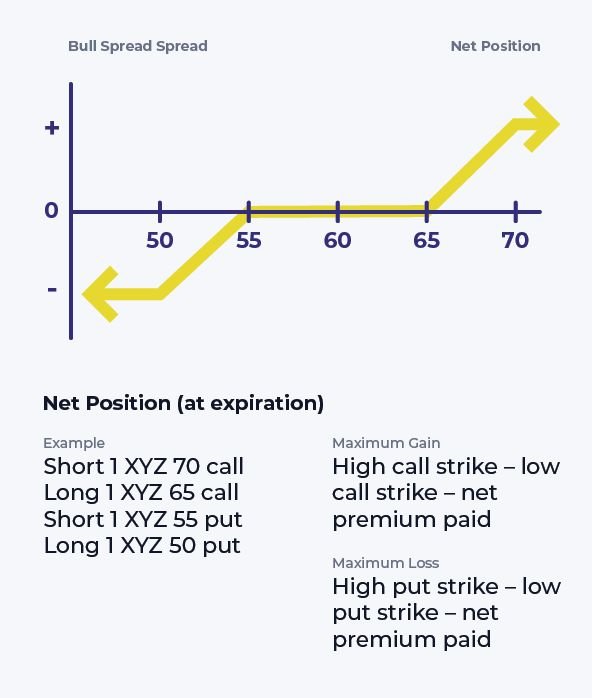 Bull Spread Spread

Net Position

+
0
-

50 55 60 65 70

Net Position (at expiration)

Example
Short 1 XYZ 70 call
Long 1 XYZ 65 call
Short 1 XYZ 55 put
Long 1 XYZ 50 put

Maximum Gain
High call strike – low call strike – net premium paid

Maximum Loss
High put strike – low put strike – net premium paid